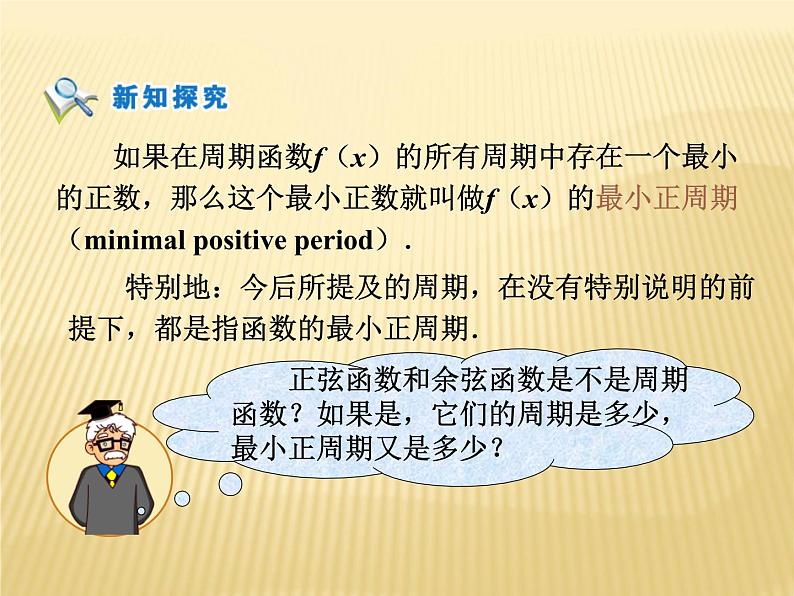 新知探究

如果在周期函数$f(x)$的所有周期中存在一个最小的正数，那么这个最小正数就叫做$f(x)$的最小正周期（minimal positive period）.

特别地：今后所提及的周期，在没有特别说明的前提下，都是指函数的最小正周期.

正弦函数和余弦函数是不是周期函数？如果是，它们的周期是多少，最小正周期又是多少？